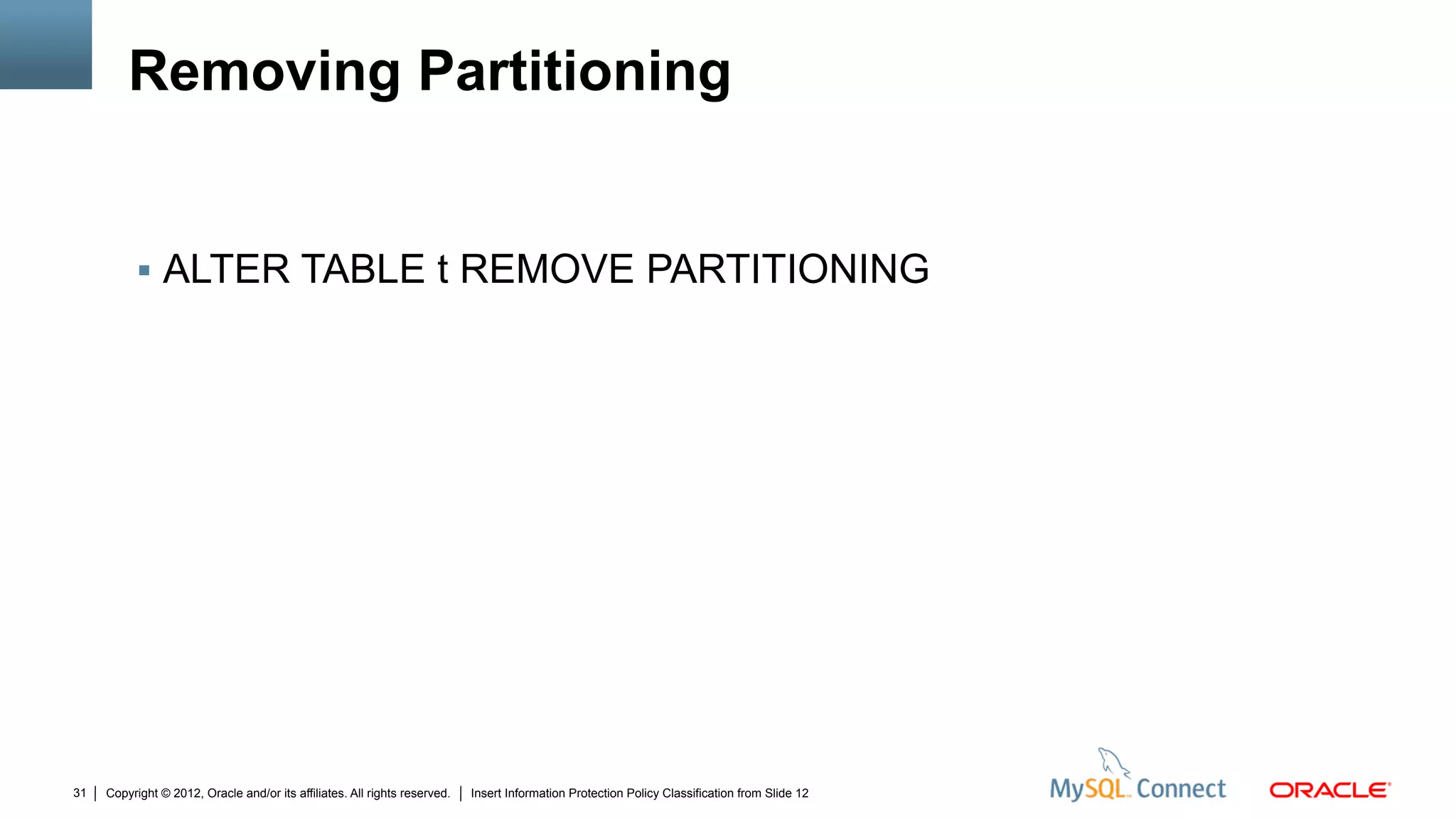 Removing Partitioning

▪ ALTER TABLE t REMOVE PARTITIONING

31 | Copyright © 2012, Oracle and/or its affiliates. All rights reserved. | Insert Information Protection Policy Classification from Slide 12

MySQL Connect ORACLE